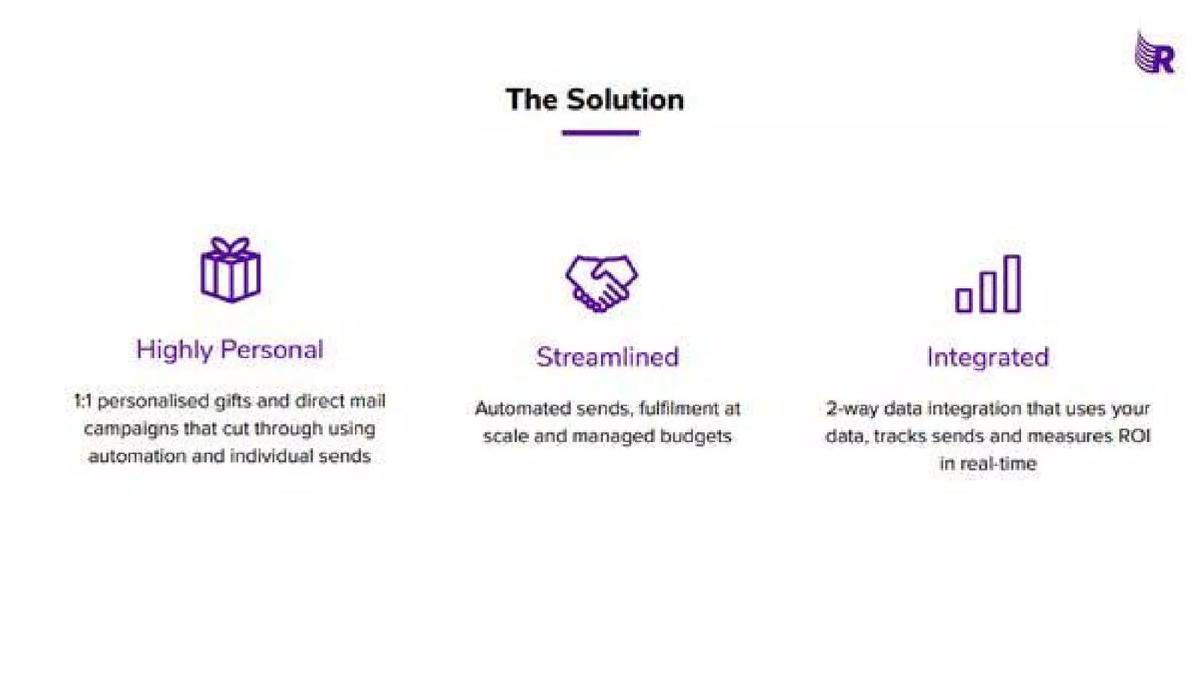 R

The Solution

Highly Personal

1:1 personalised gifts and direct mail campaigns that cut through using automation and individual sends

Streamlined

Automated sends, fulfilment at scale and managed budgets

Integrated

2-way data integration that uses your data, tracks sends and measures ROI in real-time